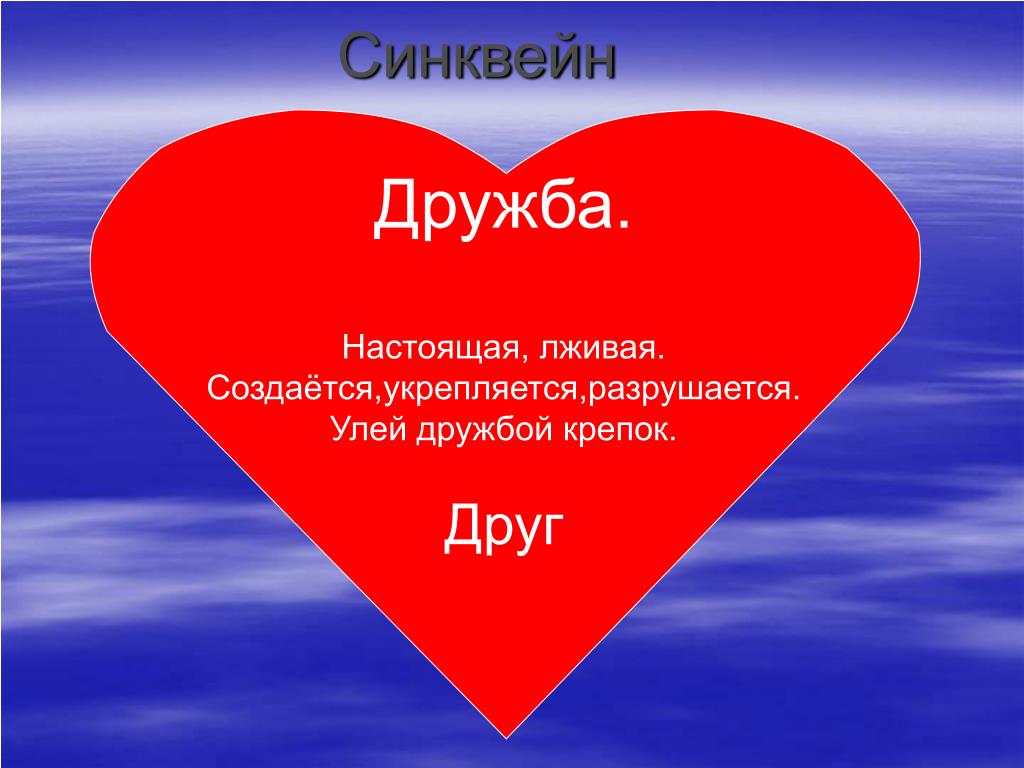 Синквейн

Дружба.

Настоящая, лживая.
Создаётся,укрепляется,разрушается.
Улей дружбой крепок.

Друг